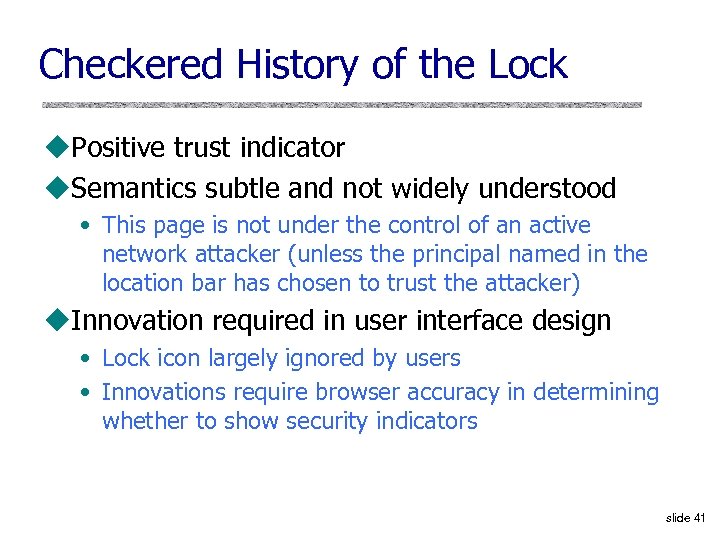 Checkered History of the Lock

◆Positive trust indicator

◆Semantics subtle and not widely understood

• This page is not under the control of an active network attacker (unless the principal named in the location bar has chosen to trust the attacker)

◆Innovation required in user interface design

• Lock icon largely ignored by users

• Innovations require browser accuracy in determining whether to show security indicators

slide 41